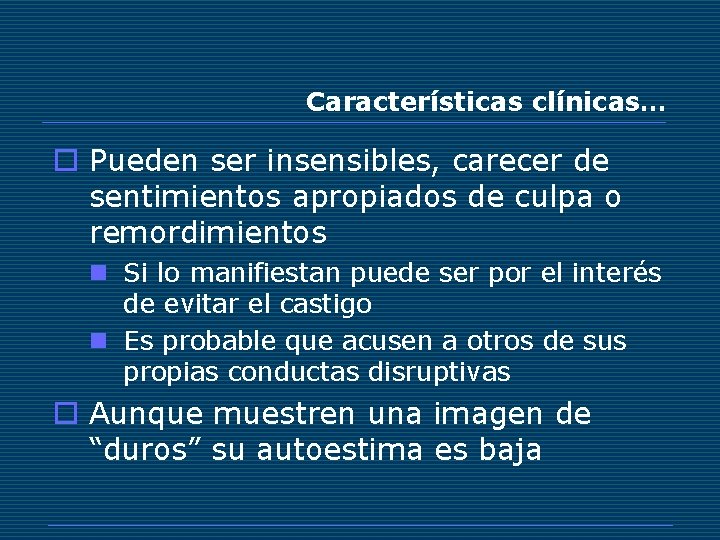 Características clínicas…

Pueden ser insensibles, carecer de sentimientos apropiados de culpa o remordimientos

Si lo manifiestan puede ser por el interés de evitar el castigo

Es probable que acusen a otros de sus propias conductas disruptivas

Aunque muestren una imagen de “duros” su autoestima es baja